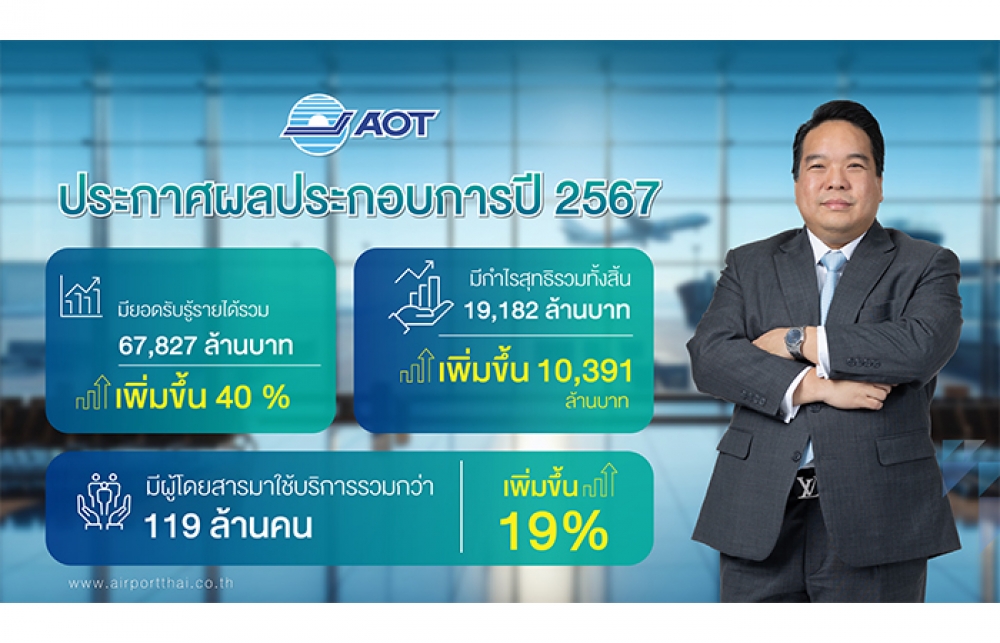 AOT

ประกาศผลประกอบการปี 2567

มียอดรับรู้รายได้รวม
67,827 ล้านบาท
เพิ่มขึ้น 40 %

มีกำไรสุทธิรวมทั้งสิ้น
19,182 ล้านบาท
เพิ่มขึ้น 10,391
ล้านบาท

มีผู้โดยสารมาใช้บริการรวมกว่า
119 ล้านคน

เพิ่มขึ้น
19%

www.airportthai.co.th